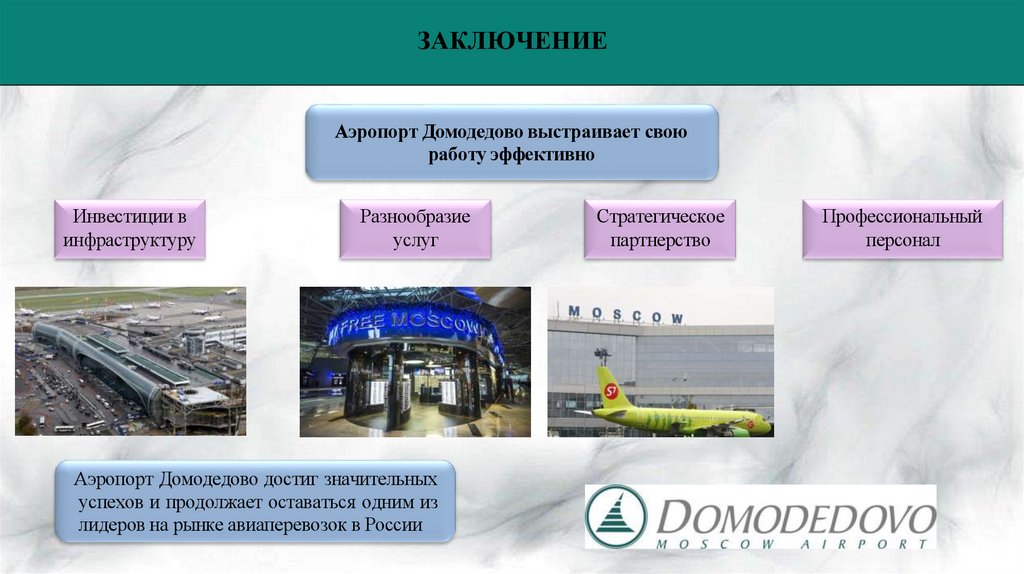 ЗАКЛЮЧЕНИЕ

Аэропорт Домодедово выстраивает свою работу эффективно

Инвестиции в инфраструктуру

Разнообразие услуг

Стратегическое партнерство

Профессиональный персонал

FREE MOSCOW

MOSCOW

S7

Аэропорт Домодедово достиг значительных успехов и продолжает оставаться одним из лидеров на рынке авиаперевозок в России

DOMODEDOVO
MOSCOW AIRPORT